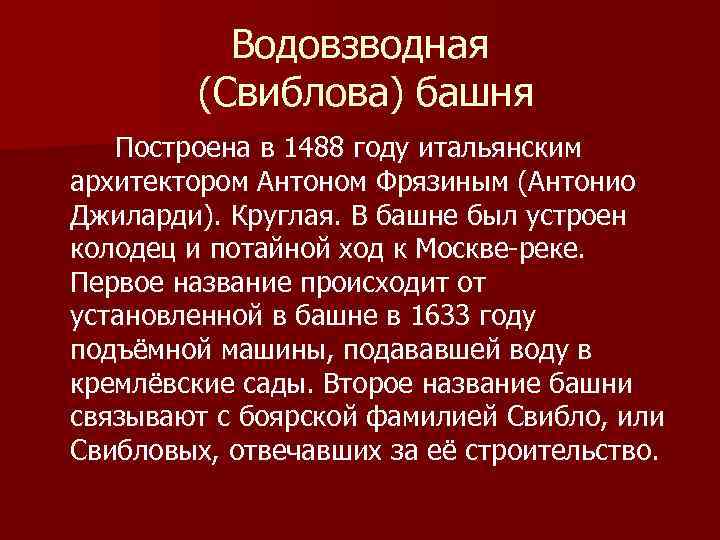 Водовзводная
(Свиблова) башня

Построена в 1488 году итальянским архитектором Антоном Фрязиным (Антонио Джиларди). Круглая. В башне был устроен колодец и потайной ход к Москве-реке. Первое название происходит от установленной в башне в 1633 году подъёмной машины, подававшей воду в кремлёвские сады. Второе название башни связывают с боярской фамилией Свибло, или Свибловых, отвечавших за её строительство.